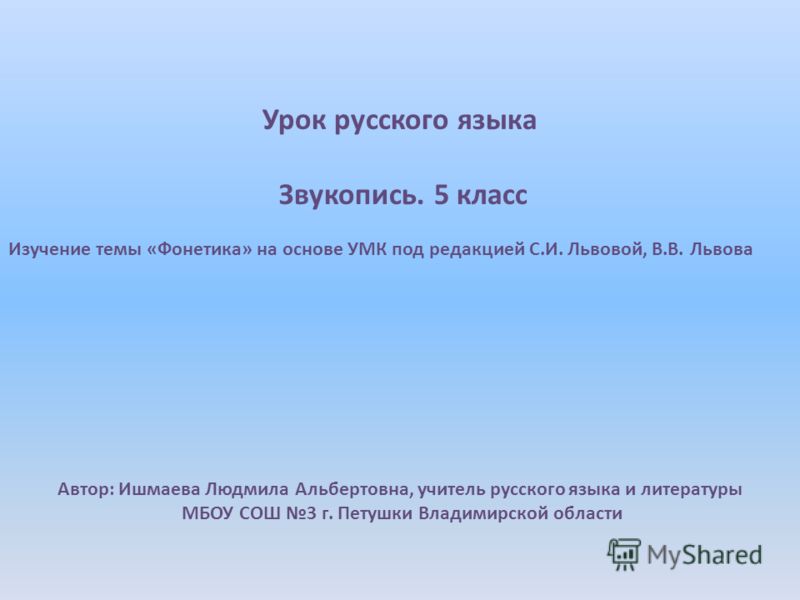 Урок русского языка

Звукопись. 5 класс

Изучение темы «Фонетика» на основе УМК под редакцией С.И. Львовой, В.В. Львова

Автор: Ишмаева Людмила Альбертовна, учитель русского языка и литературы МБОУ СОШ №3 г. Петушки Владимирской области

MyShared